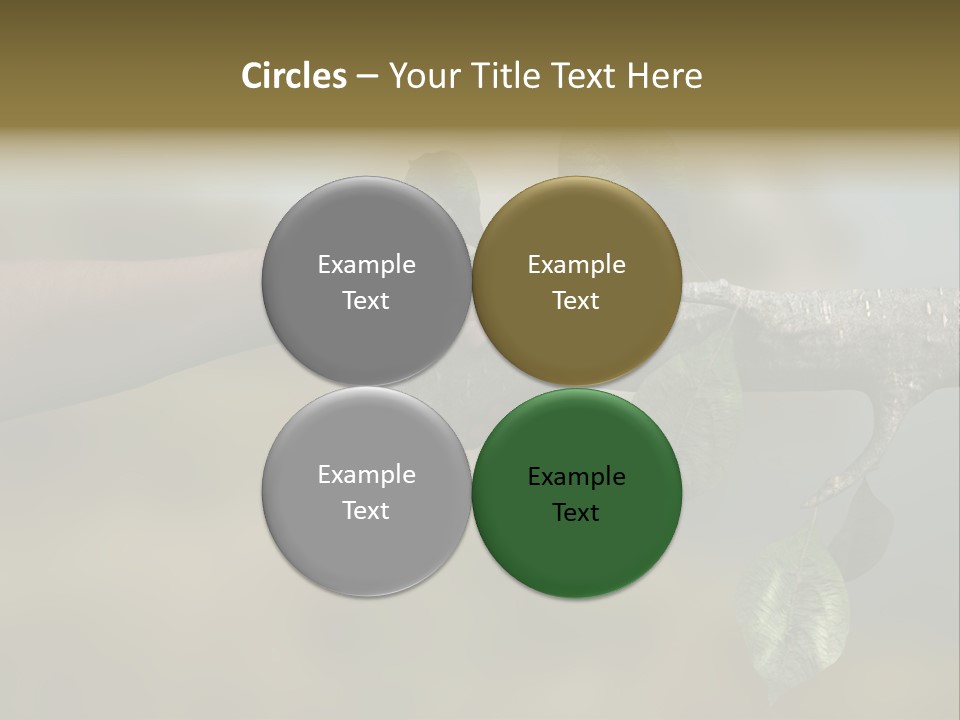 Circles – Your Title Text Here

Example Text

Example Text

Example Text

Example Text